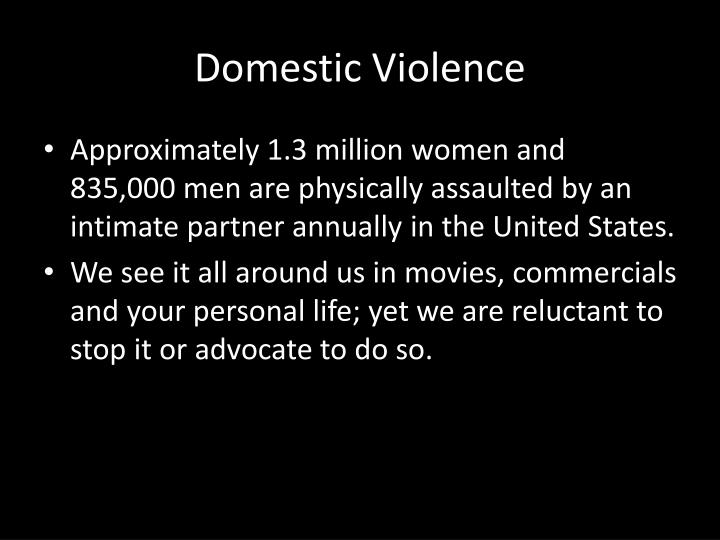 Domestic Violence

• Approximately 1.3 million women and 835,000 men are physically assaulted by an intimate partner annually in the United States.

• We see it all around us in movies, commercials and your personal life; yet we are reluctant to stop it or advocate to do so.